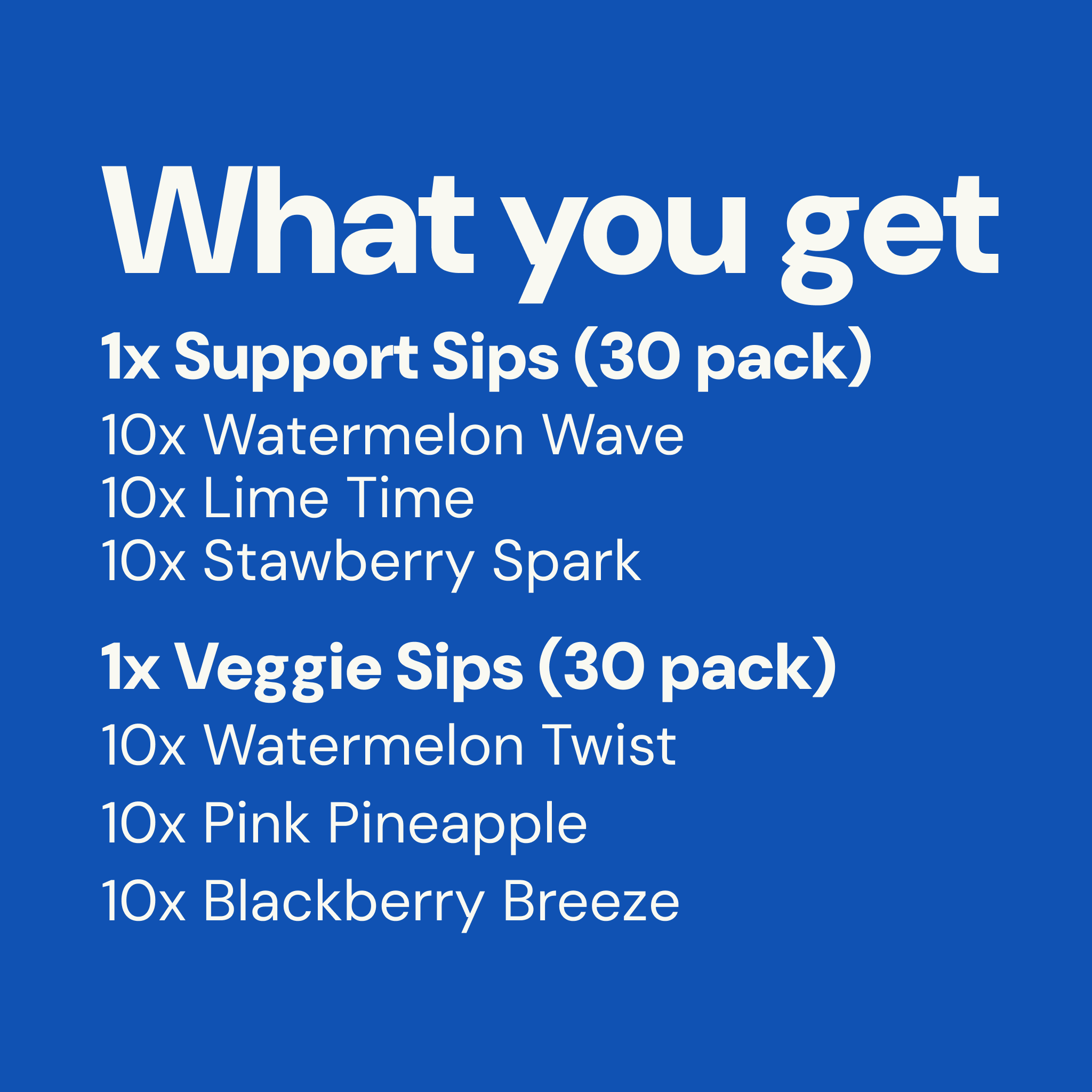 What you get

1x Support Sips (30 pack)
10x Watermelon Wave
10x Lime Time
10x Stawberry Spark

1x Veggie Sips (30 pack)
10x Watermelon Twist
10x Pink Pineapple
10x Blackberry Breeze